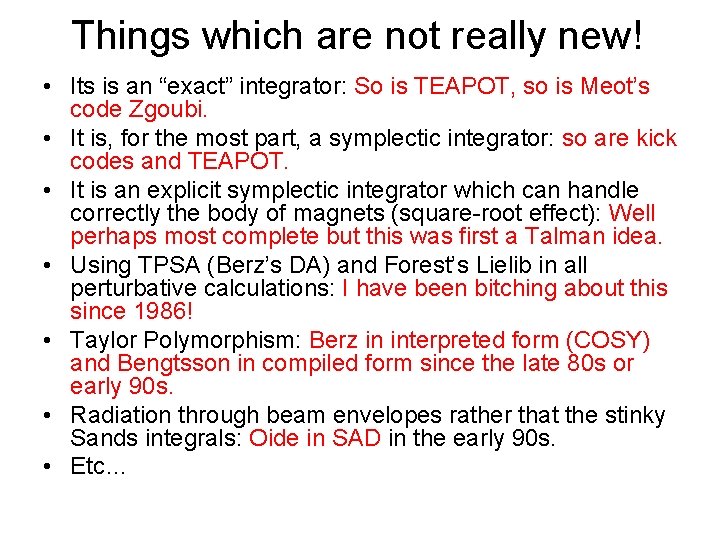 Things which are not really new!

• Its is an “exact” integrator: So is TEAPOT, so is Meot’s code Zgoubi.
• It is, for the most part, a symplectic integrator: so are kick codes and TEAPOT.
• It is an explicit symplectic integrator which can handle correctly the body of magnets (square-root effect): Well perhaps most complete but this was first a Talman idea.
• Using TPSA (Berz’s DA) and Forest’s Lielib in all perturbative calculations: I have been bitching about this since 1986!
• Taylor Polymorphism: Berz in interpreted form (COSY) and Bengtsson in compiled form since the late 80s or early 90s.
• Radiation through beam envelopes rather that the stinky Sands integrals: Oide in SAD in the early 90s.
• Etc…